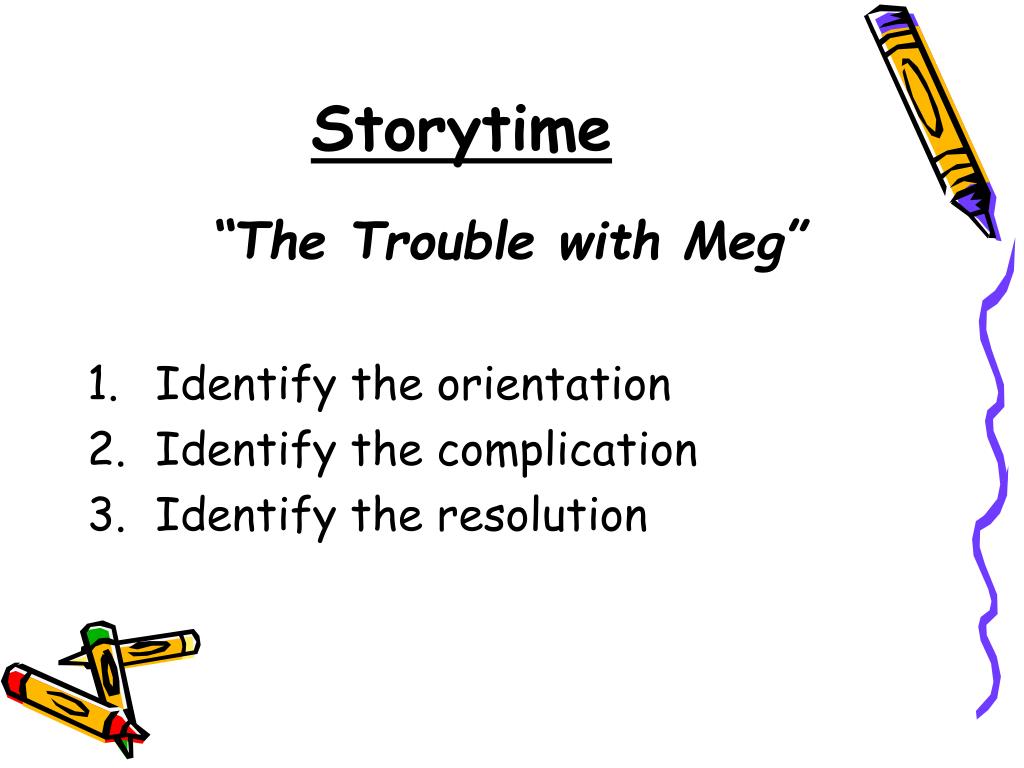 Storytime

“The Trouble with Meg”

1. Identify the orientation
2. Identify the complication
3. Identify the resolution